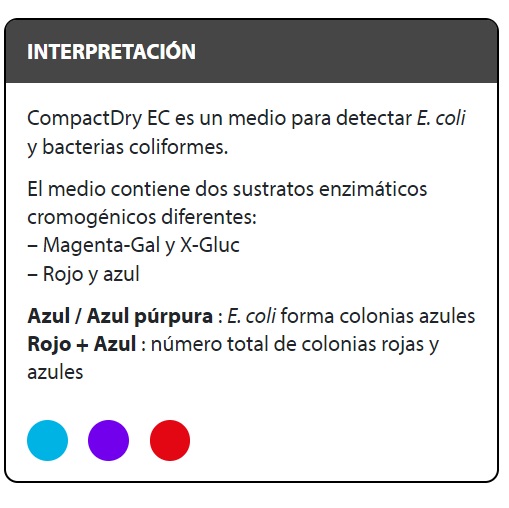 INTERPRETACIÓN

CompactDry EC es un medio para detectar E. coli y bacterias coliformes.

El medio contiene dos sustratos enzimáticos cromogénicos diferentes:
– Magenta-Gal y X-Gluc
– Rojo y azul

Azul / Azul púrpura : E. coli forma colonias azules
Rojo + Azul : número total de colonias rojas y azules